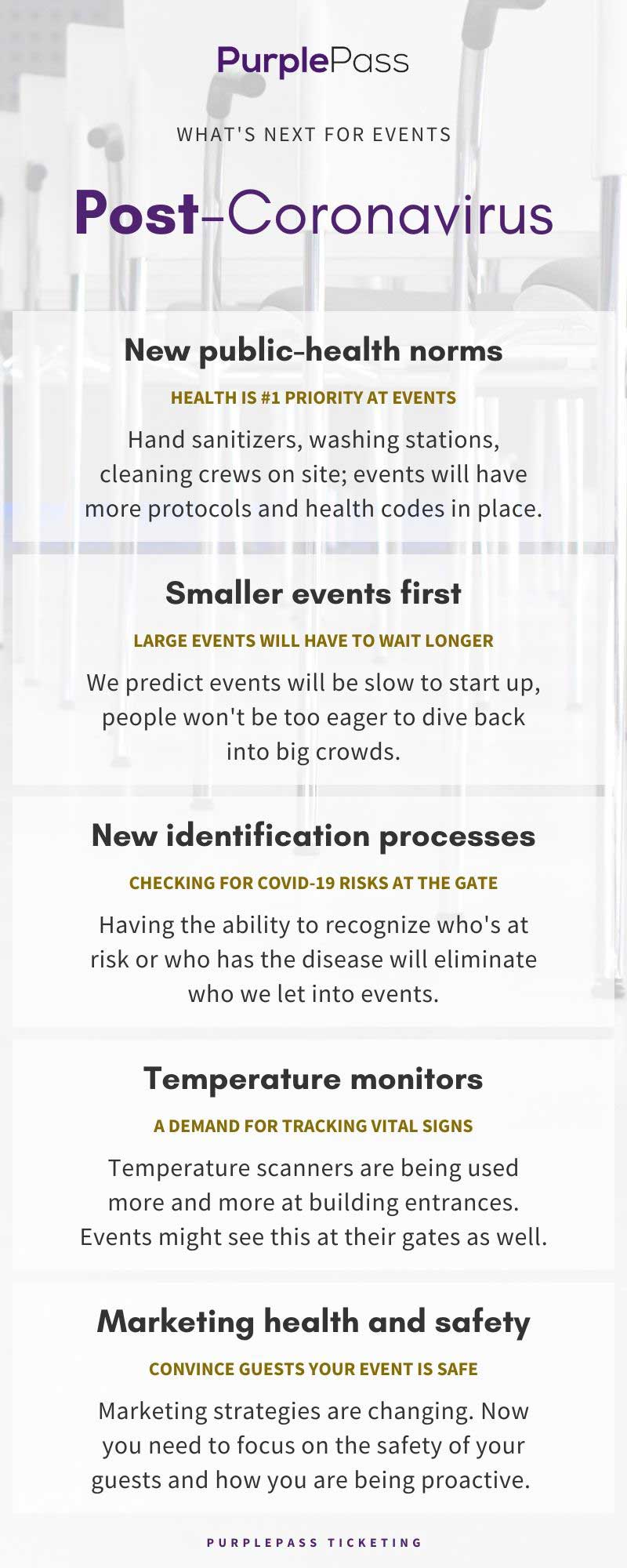 PurplePass

WHAT'S NEXT FOR EVENTS

Post-Coronavirus

New public-health norms

HEALTH IS #1 PRIORITY AT EVENTS

Hand sanitizers, washing stations, cleaning crews on site; events will have more protocols and health codes in place.

Smaller events first

LARGE EVENTS WILL HAVE TO WAIT LONGER

We predict events will be slow to start up, people won't be too eager to dive back into big crowds.

New identification processes

CHECKING FOR COVID-19 RISKS AT THE GATE

Having the ability to recognize who's at risk or who has the disease will eliminate who we let into events.

Temperature monitors

A DEMAND FOR TRACKING VITAL SIGNS

Temperature scanners are being used more and more at building entrances. Events might see this at their gates as well.

Marketing health and safety

CONVINCE GUESTS YOUR EVENT IS SAFE

Marketing strategies are changing. Now you need to focus on the safety of your guests and how you are being proactive.

PURPLEPASS TICKETING